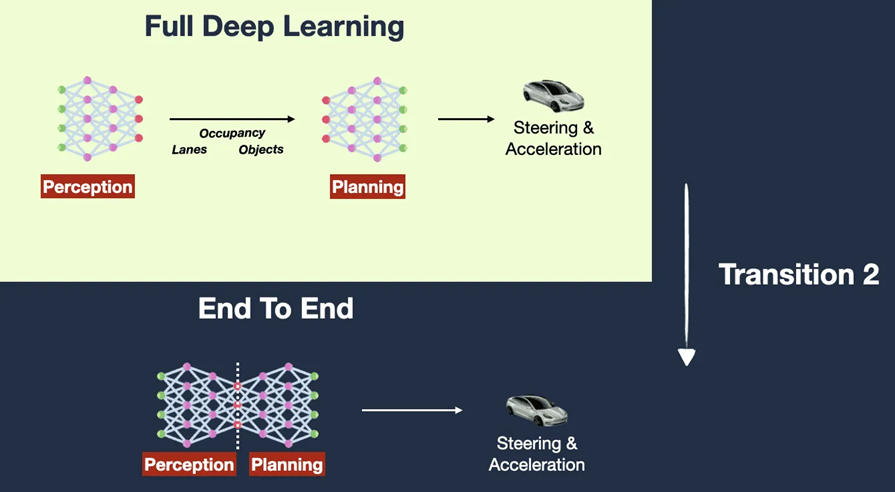 Full Deep Learning

Occupancy
Lanes Objects

Perception

Planning

Steering & Acceleration

Transition 2

End To End

Perception Planning

Steering & Acceleration